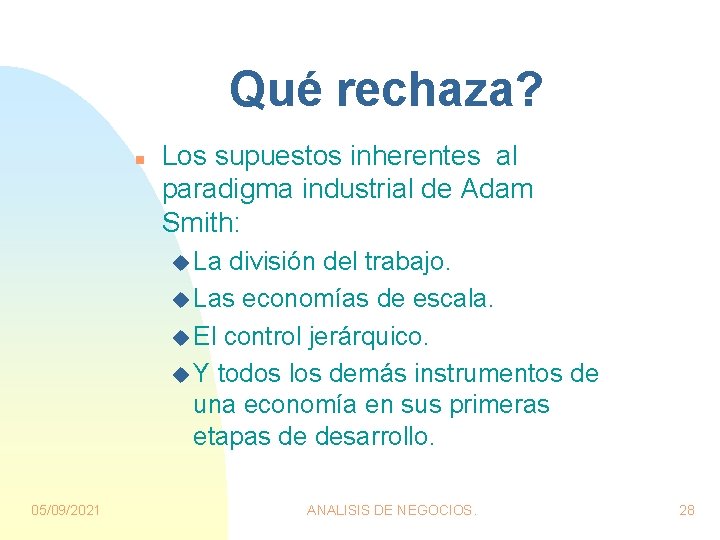 Qué rechaza?

Los supuestos inherentes al paradigma industrial de Adam Smith:

La división del trabajo.
Las economías de escala.
El control jerárquico.
Y todos los demás instrumentos de una economía en sus primeras etapas de desarrollo.

05/09/2021 ANALISIS DE NEGOCIOS. 28